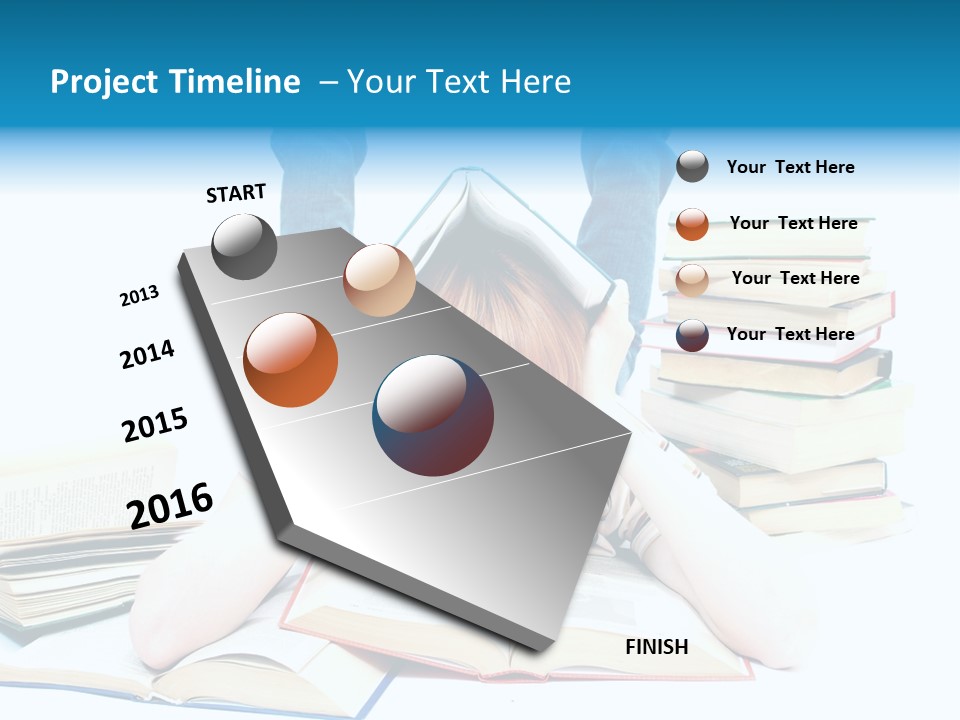 Project Timeline – Your Text Here

START

2013

2014

2015

2016

FINISH

Your Text Here

Your Text Here

Your Text Here

Your Text Here